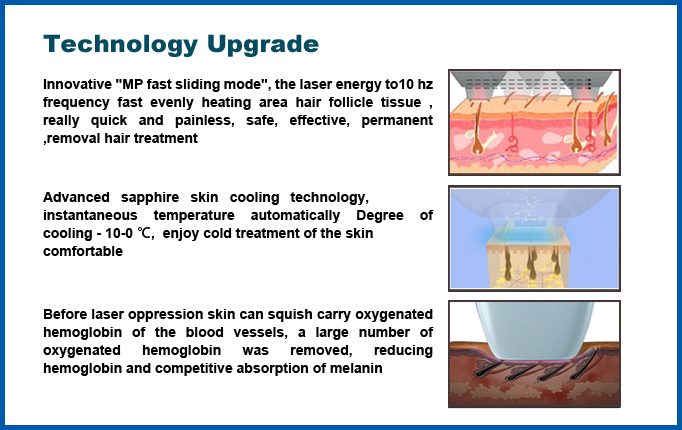 Technology Upgrade

Innovative "MP fast sliding mode", the laser energy to10 hz frequency fast evenly heating area hair follicle tissue , really quick and painless, safe, effective, permanent ,removal hair treatment

Advanced sapphire skin cooling technology, instantaneous temperature automatically Degree of cooling - 10-0 ℃, enjoy cold treatment of the skin comfortable

Before laser oppression skin can squish carry oxygenated hemoglobin of the blood vessels, a large number of oxygenated hemoglobin was removed, reducing hemoglobin and competitive absorption of melanin